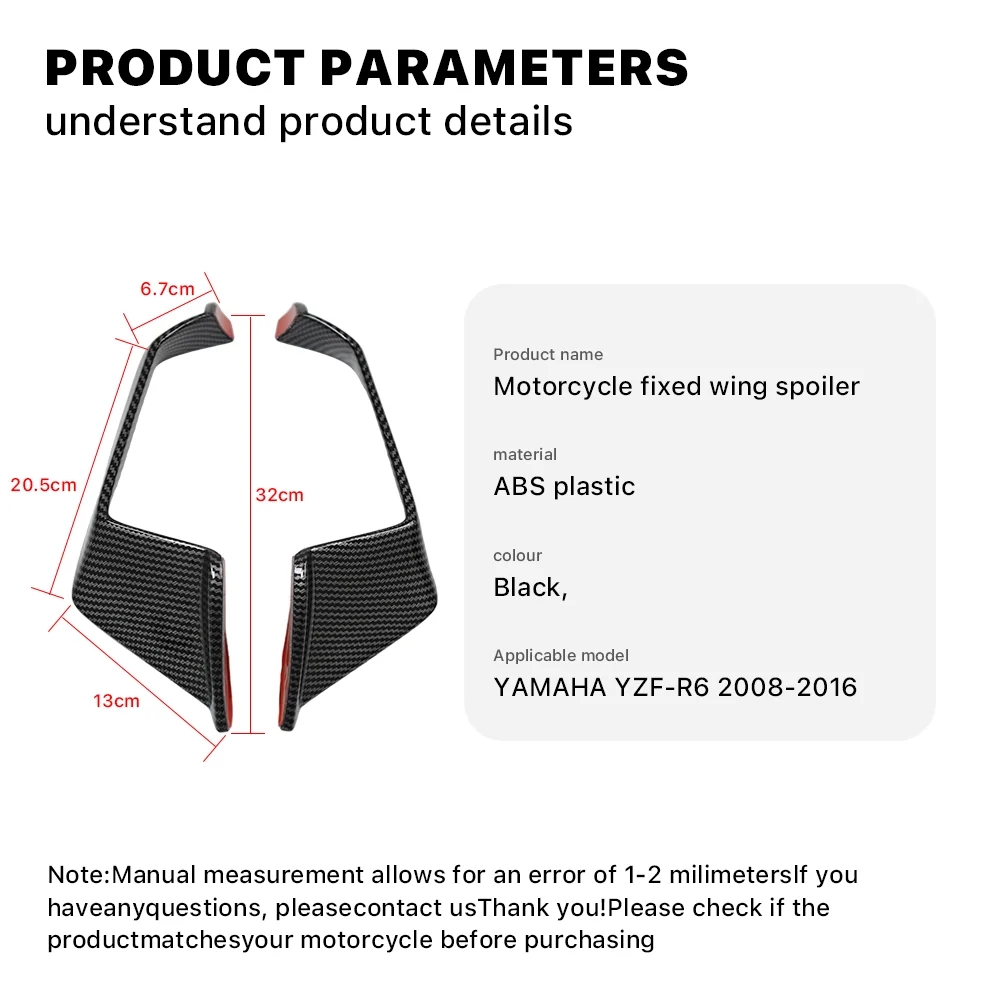 PRODUCT PARAMETERS
understand product details

6.7cm
20.5cm
32cm
13cm

Product name
Motorcycle fixed wing spoiler

material
ABS plastic

colour
Black,

Applicable model
YAMAHA YZF-R6 2008-2016

Note:Manual measurement allows for an error of 1-2 milimetersIf you haveanyquestions, pleasecontact usThank you!Please check if the productmatchesyour motorcycle before purchasing